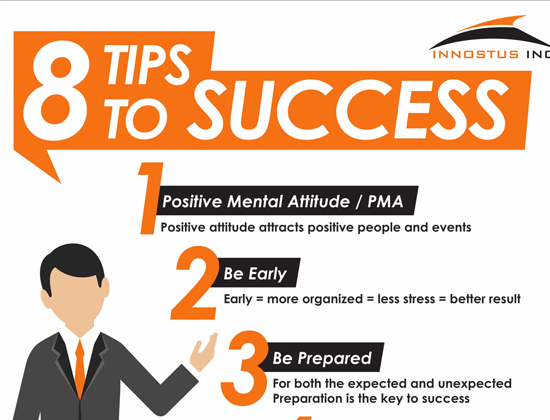 INNOSTUS INC

8 TIPS TO SUCCESS

1 Positive Mental Attitude / PMA

Positive attitude attracts positive people and events

2 Be Early

Early = more organized = less stress = better result

3 Be Prepared

For both the expected and unexpected
Preparation is the key to success